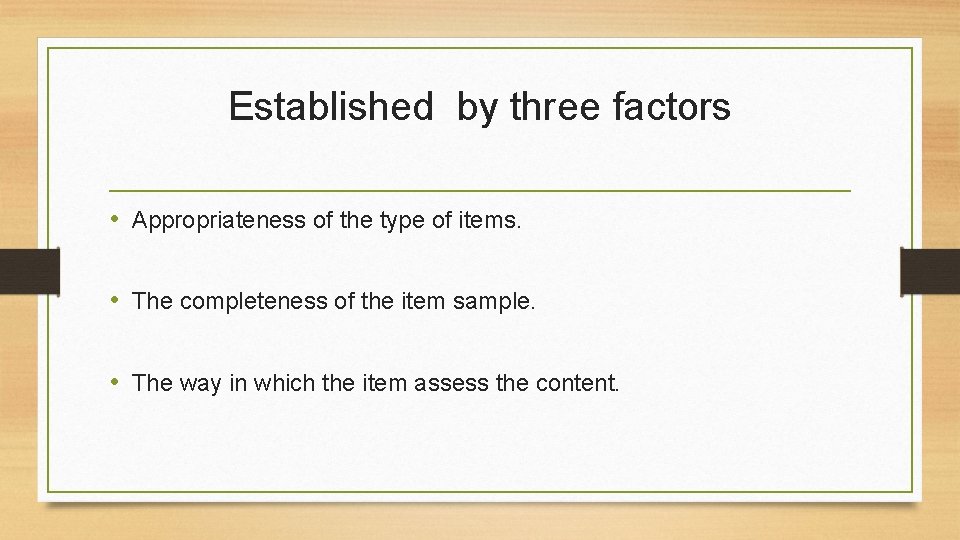 Established by three factors

• Appropriateness of the type of items.

• The completeness of the item sample.

• The way in which the item assess the content.